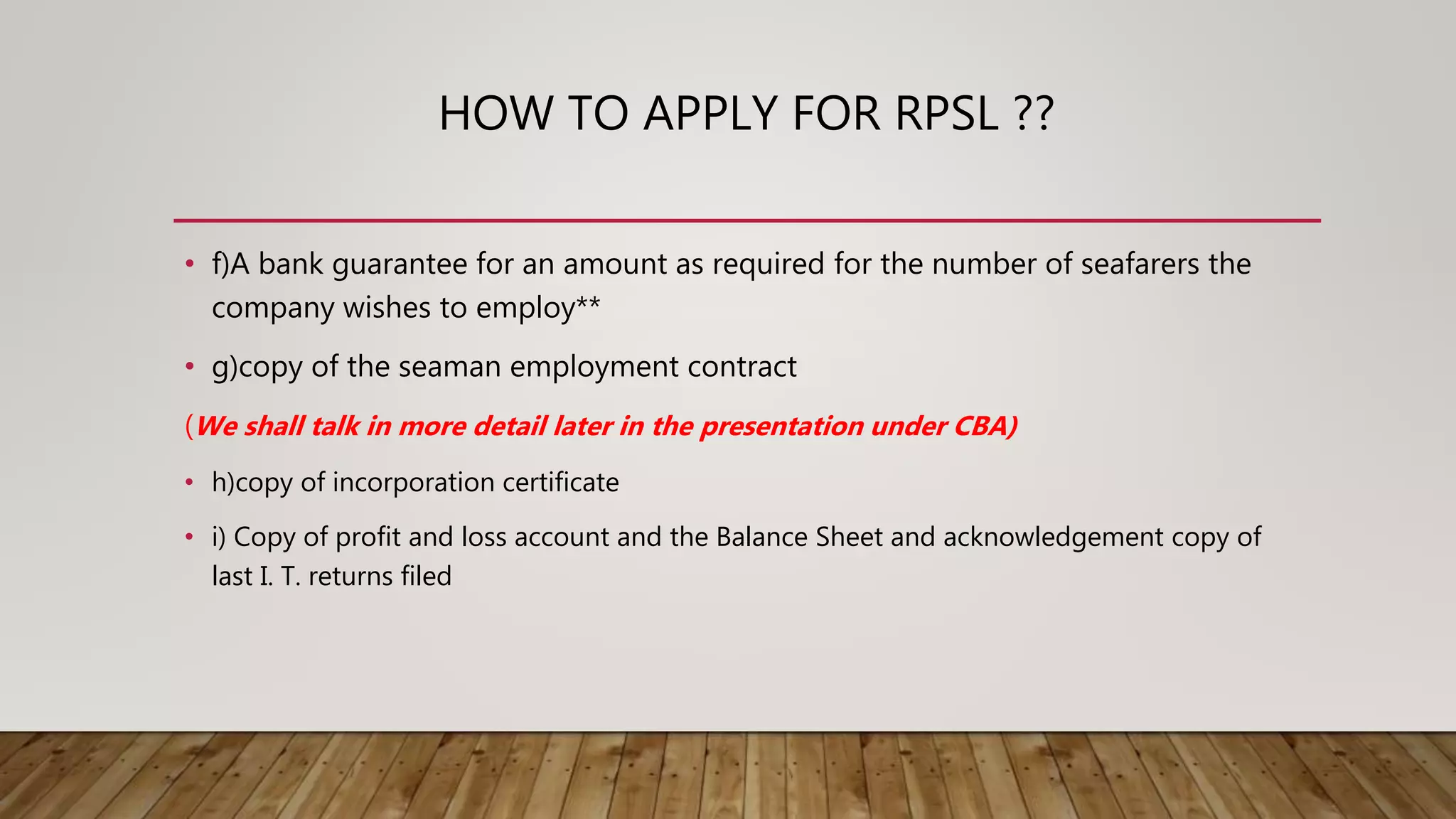 HOW TO APPLY FOR RPSL ??

• f)A bank guarantee for an amount as required for the number of seafarers the company wishes to employ**

• g)copy of the seaman employment contract

(We shall talk in more detail later in the presentation under CBA)

• h)copy of incorporation certificate

• i) Copy of profit and loss account and the Balance Sheet and acknowledgement copy of last I. T. returns filed